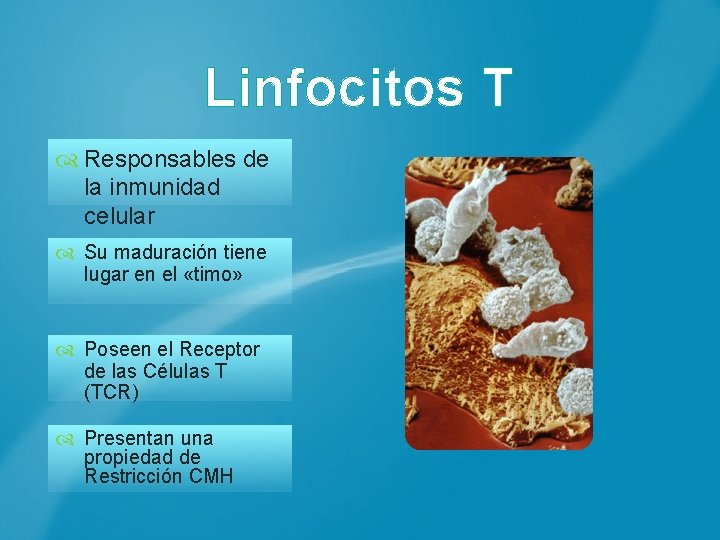 Linfocitos T

Responsables de la inmunidad celular

Su maduración tiene lugar en el «timo»

Poseen el Receptor de las Células T (TCR)

Presentan una propiedad de Restricción CMH